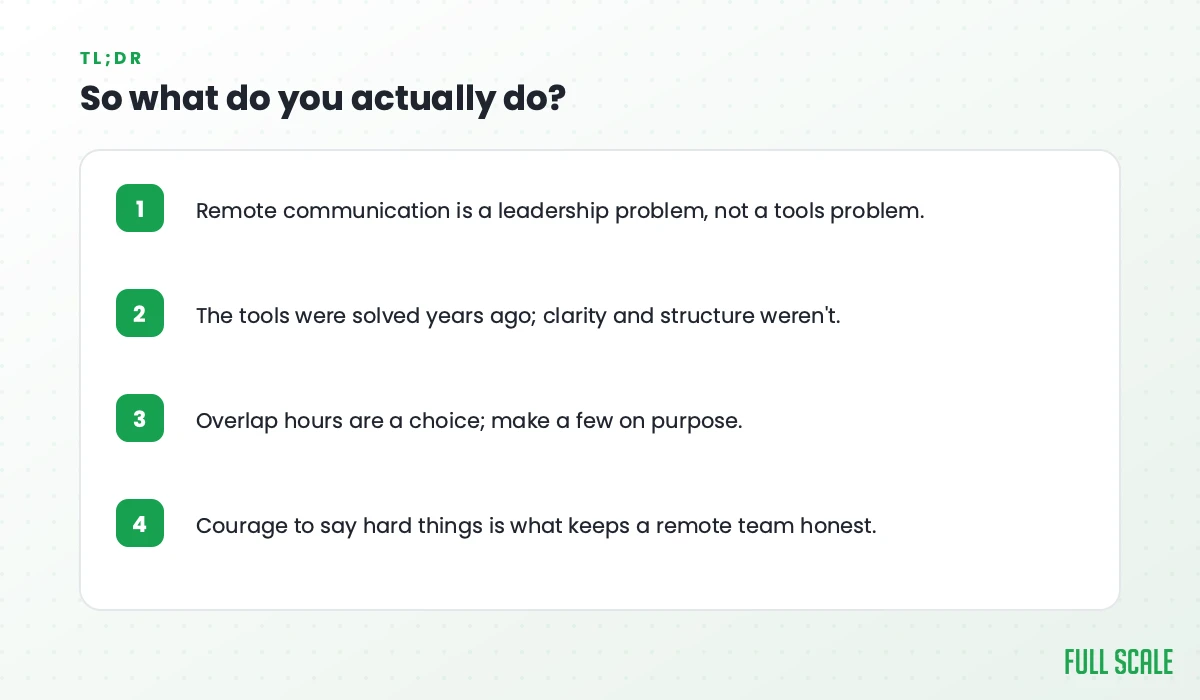 TL;DR

So what do you actually do?

1 Remote communication is a leadership problem, not a tools problem.

2 The tools were solved years ago; clarity and structure weren't.

3 Overlap hours are a choice; make a few on purpose.

4 Courage to say hard things is what keeps a remote team honest.

FULL SCALE